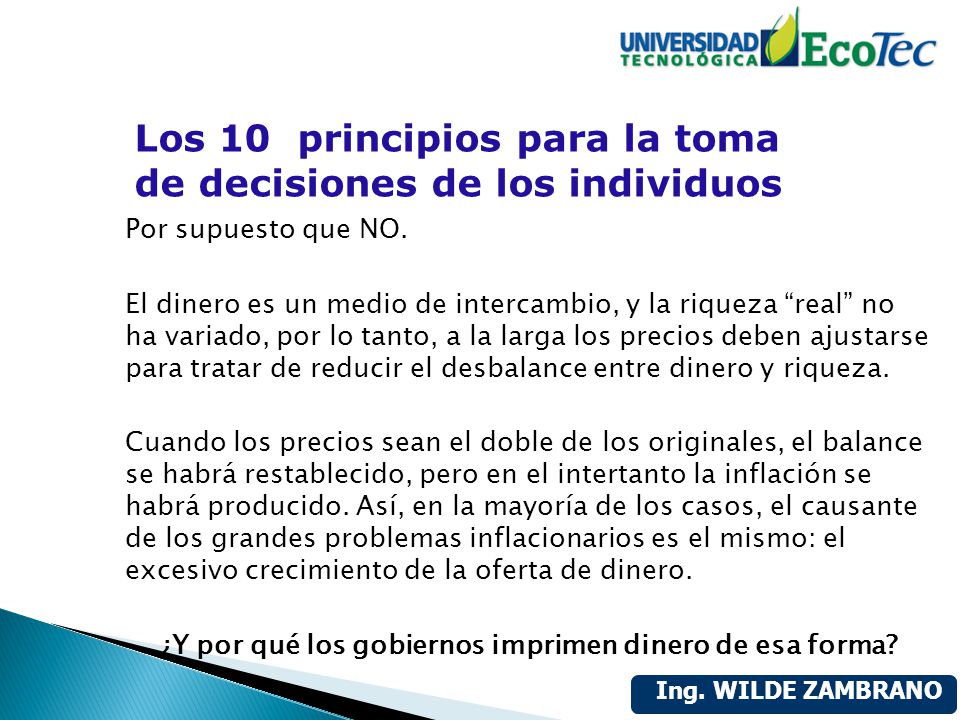 UNIVERSIDAD TECNOLÓGICA EcoTec

Los 10 principios para la toma de decisiones de los individuos

Por supuesto que NO.

El dinero es un medio de intercambio, y la riqueza “real” no ha variado, por lo tanto, a la larga los precios deben ajustarse para tratar de reducir el desbalance entre dinero y riqueza.

Cuando los precios sean el doble de los originales, el balance se habrá restablecido, pero en el intertanto la inflación se habrá producido. Así, en la mayoría de los casos, el causante de los grandes problemas inflacionarios es el mismo: el excesivo crecimiento de la oferta de dinero.

¿Y por qué los gobiernos imprimen dinero de esa forma?

Ing. WILDE ZAMBRANO